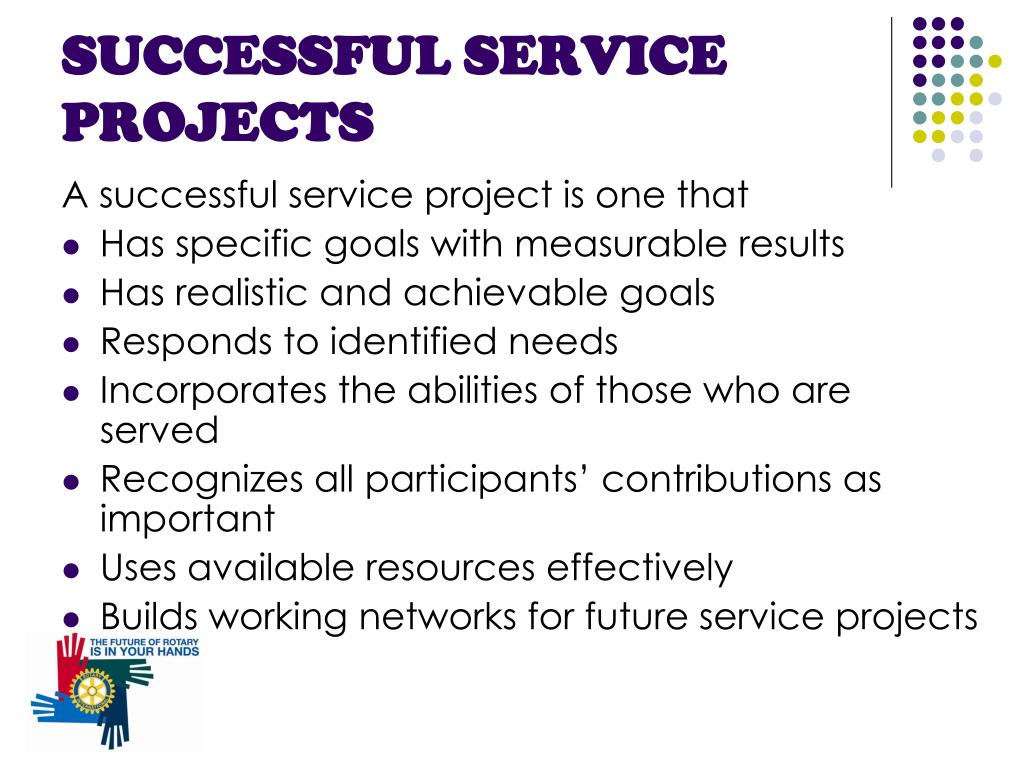 SUCCESSFUL SERVICE PROJECTS

A successful service project is one that

- Has specific goals with measurable results
- Has realistic and achievable goals
- Responds to identified needs
- Incorporates the abilities of those who are served
- Recognizes all participants' contributions as important
- Uses available resources effectively
- Builds working networks for future service projects

THE FUTURE OF ROTARY IS IN YOUR HANDS